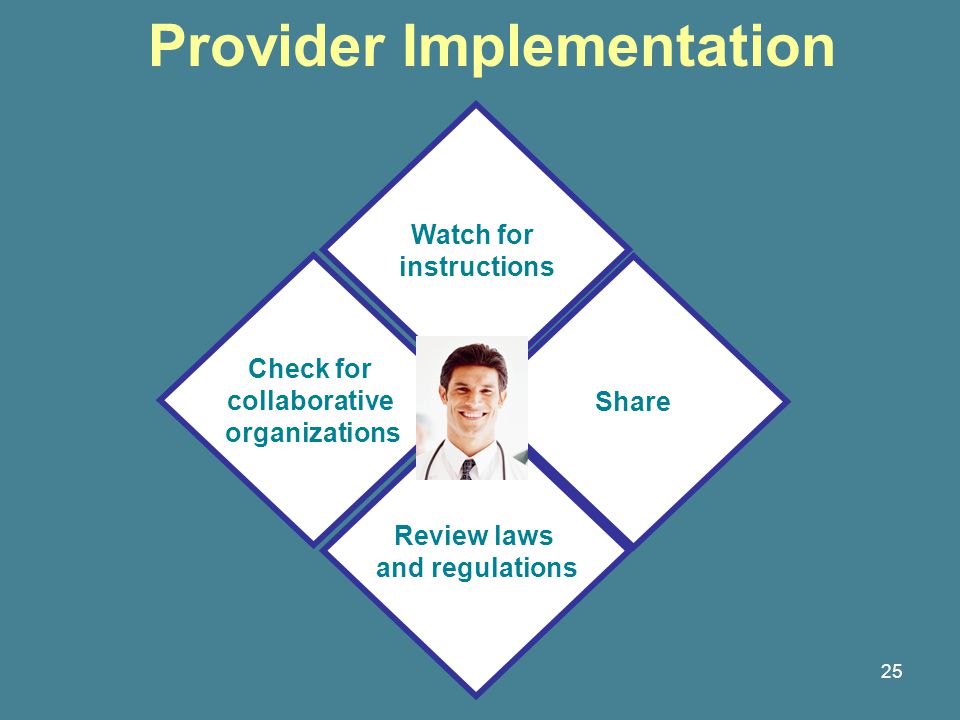 Provider Implementation

Watch for instructions

Check for collaborative organizations

Share

Review laws and regulations

25